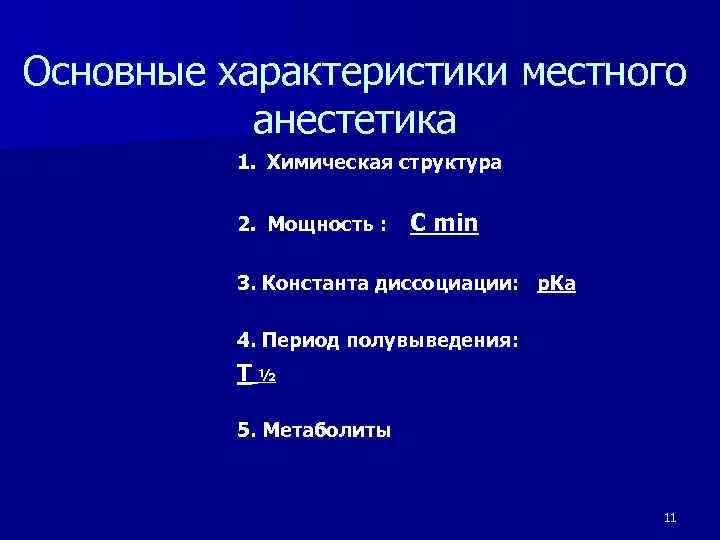 Основные характеристики местного анестетика

1. Химическая структура

2. Мощность : C min

3. Константа диссоциации: pKa

4. Период полувыведения:
T ½

5. Метаболиты

11